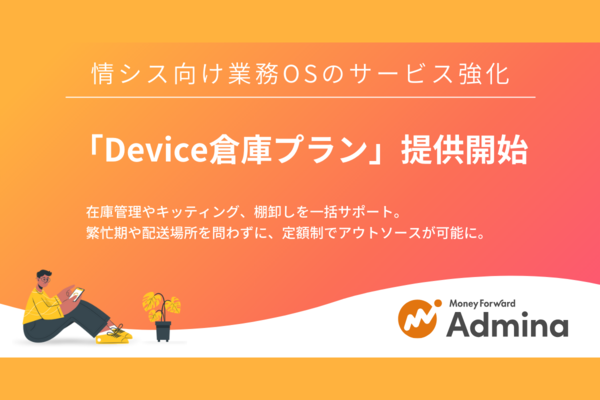 情シス向け業務OSのサービス強化

「Device倉庫プラン」提供開始

在庫管理やキッティング、棚卸しを一括サポート。
繁忙期や配送場所を問わずに、定額制でアウトソースが可能に。

Money Forward
Admina